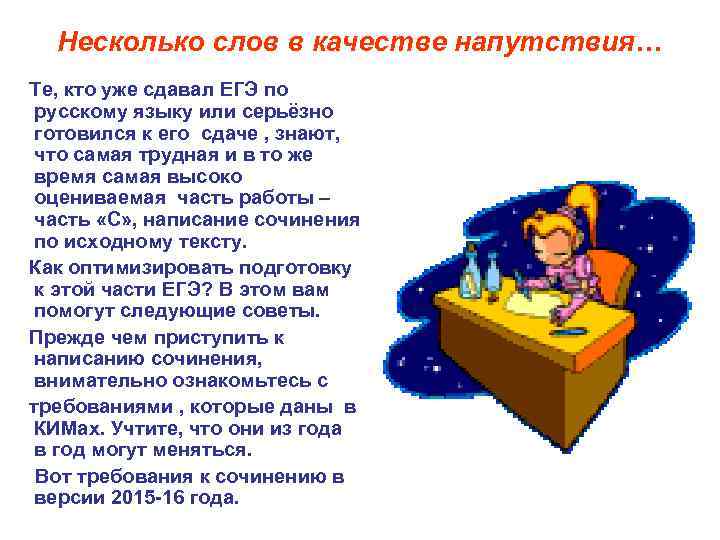 Несколько слов в качестве напутствия…

Те, кто уже сдавал ЕГЭ по русскому языку или серьёзно готовился к его сдаче , знают, что самая трудная и в то же время самая высоко оцениваемая часть работы – часть «С», написание сочинения по исходному тексту.

Как оптимизировать подготовку к этой части ЕГЭ? В этом вам помогут следующие советы.

Прежде чем приступить к написанию сочинения, внимательно ознакомьтесь с требованиями , которые даны в КИМах. Учтите, что они из года в год могут меняться.

Вот требования к сочинению в версии 2015-16 года.